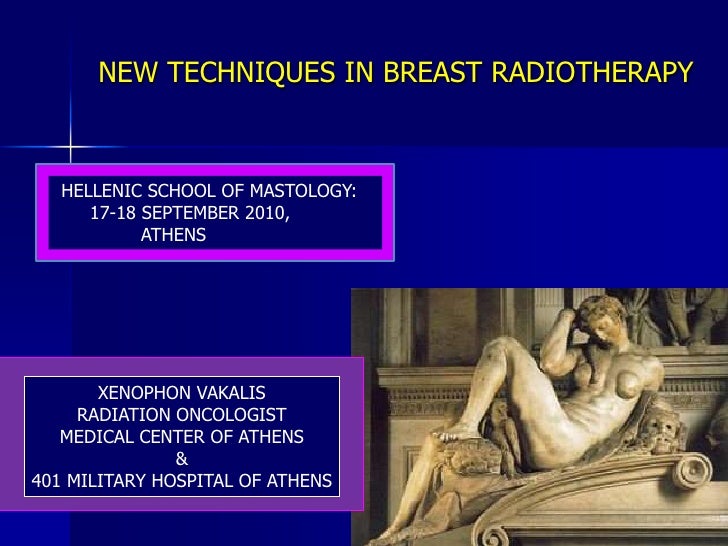 NEW TECHNIQUES IN BREAST RADIOTHERAPY

HELLENIC SCHOOL OF MASTOLOGY:
17-18 SEPTEMBER 2010,
ATHENS

XENOPHON VAKALIS
RADIATION ONCOLOGIST
MEDICAL CENTER OF ATHENS
&
401 MILITARY HOSPITAL OF ATHENS